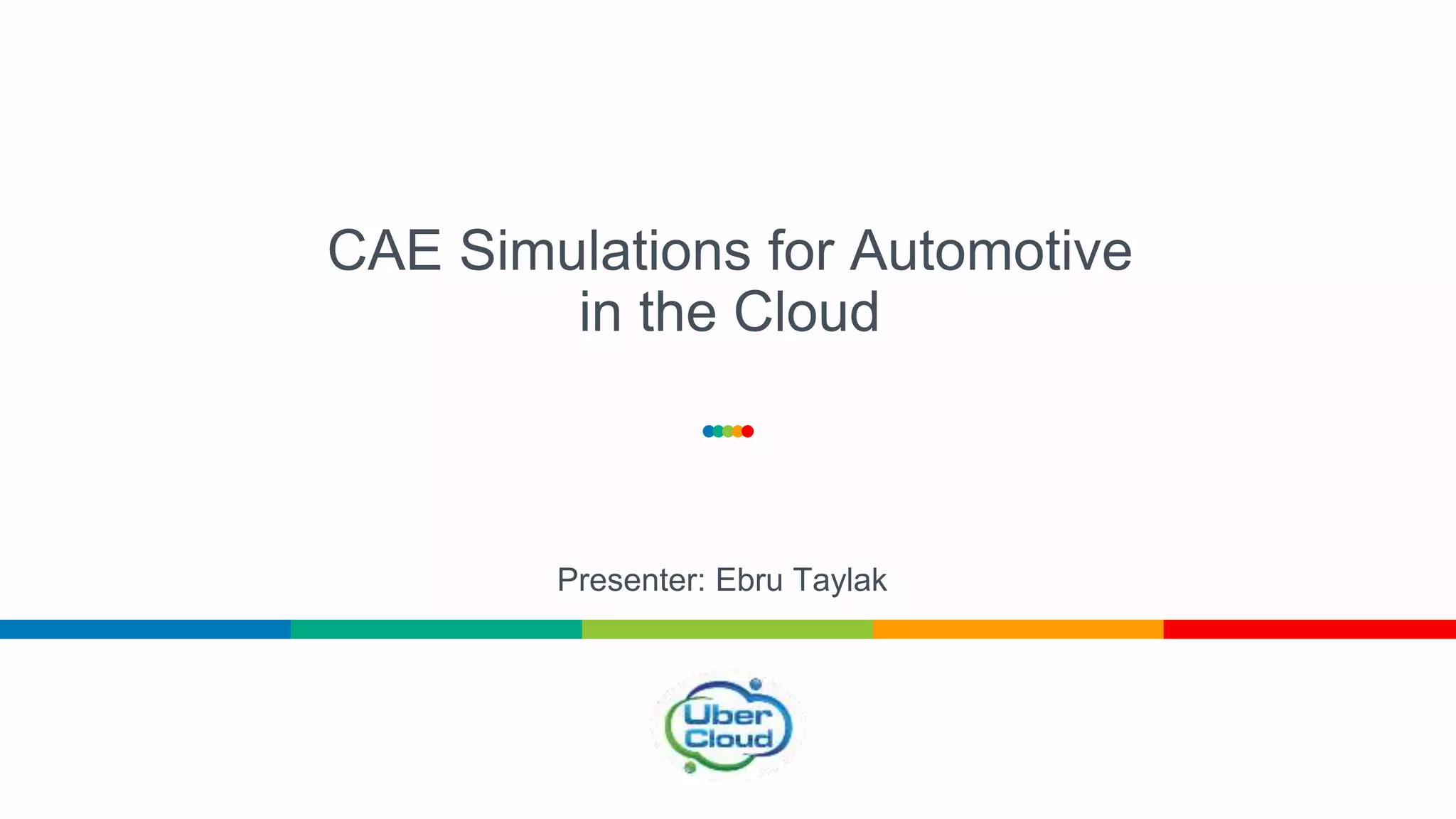 CAE Simulations for Automotive in the Cloud

Presenter: Ebru Taylak

Uber Cloud